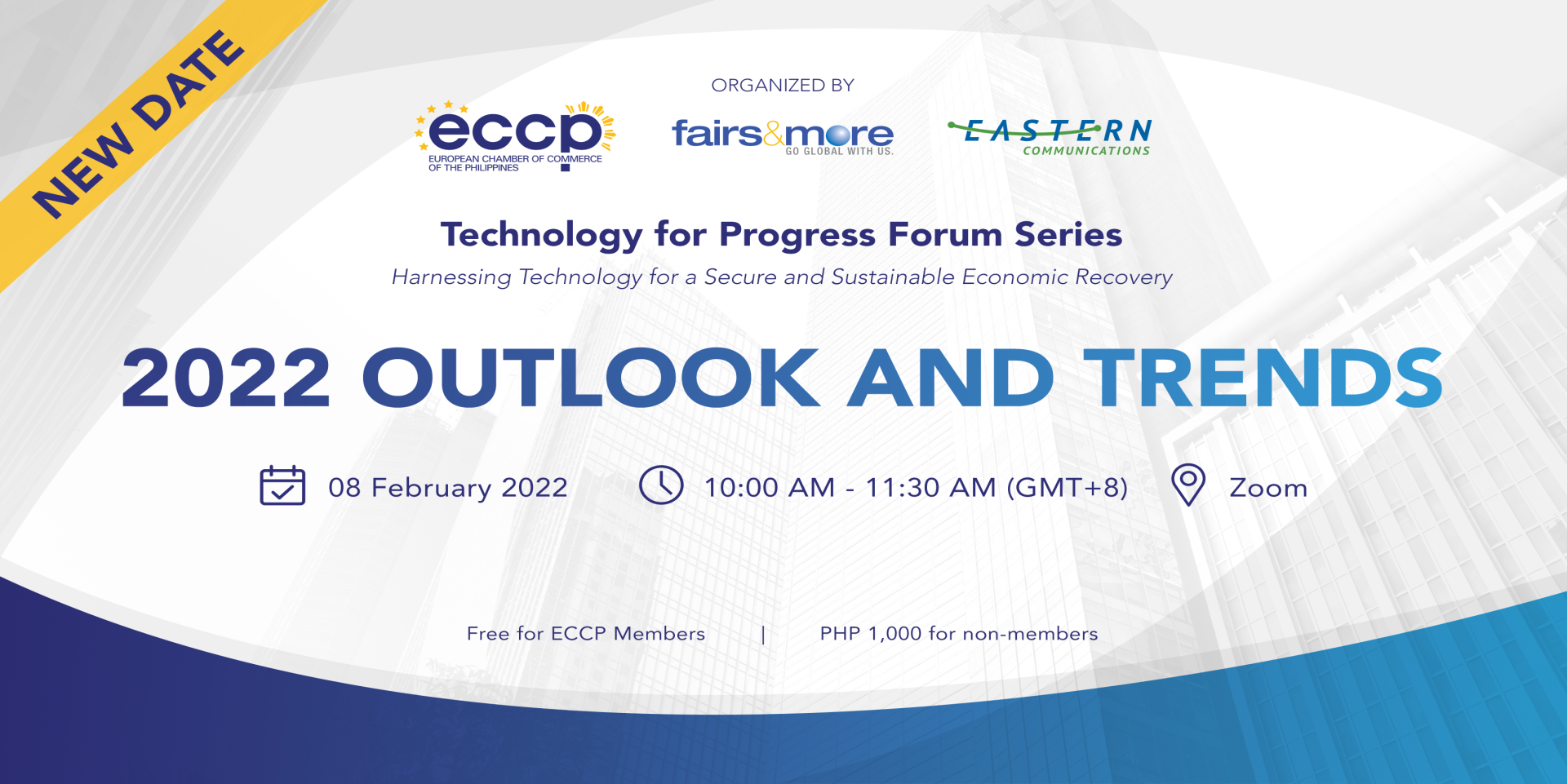 NEW DATE

ORGANIZED BY

eccp
EUROPEAN CHAMBER OF COMMERCE OF THE PHILIPPINES

fairs&more
GO GLOBAL WITH US.

EASTERN
COMMUNICATIONS

Technology for Progress Forum Series

Harnessing Technology for a Secure and Sustainable Economic Recovery

2022 OUTLOOK AND TRENDS

08 February 2022

10:00 AM - 11:30 AM (GMT+8)

Zoom

Free for ECCP Members | PHP 1,000 for non-members